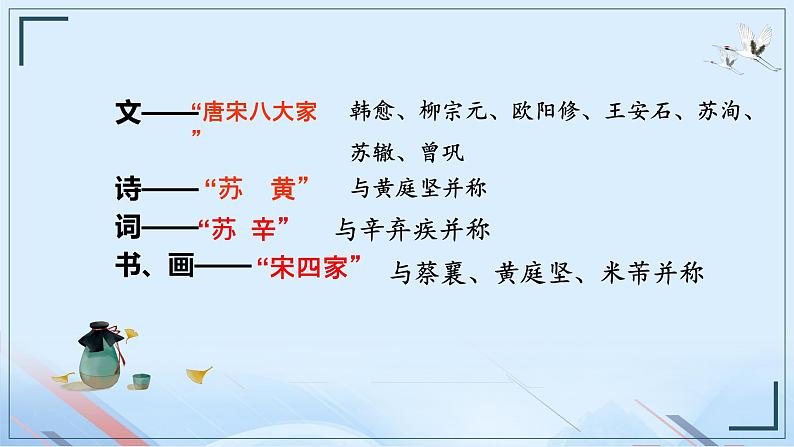 文——“唐宋八大家” 韩愈、柳宗元、欧阳修、王安石、苏洵、苏辙、曾巩

诗——“苏　黄” 与黄庭坚并称

词——“苏 辛” 与辛弃疾并称

书、画——“宋四家” 与蔡襄、黄庭坚、米芾并称